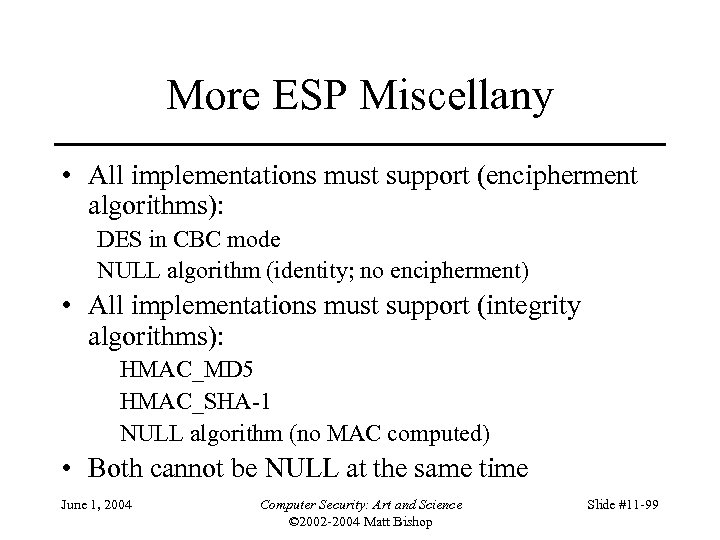 More ESP Miscellany

• All implementations must support (encipherment algorithms):

DES in CBC mode

NULL algorithm (identity; no encipherment)

• All implementations must support (integrity algorithms):

HMAC_MD5

HMAC_SHA-1

NULL algorithm (no MAC computed)

• Both cannot be NULL at the same time

June 1, 2004

Computer Security: Art and Science
©2002-2004 Matt Bishop

Slide #11-99